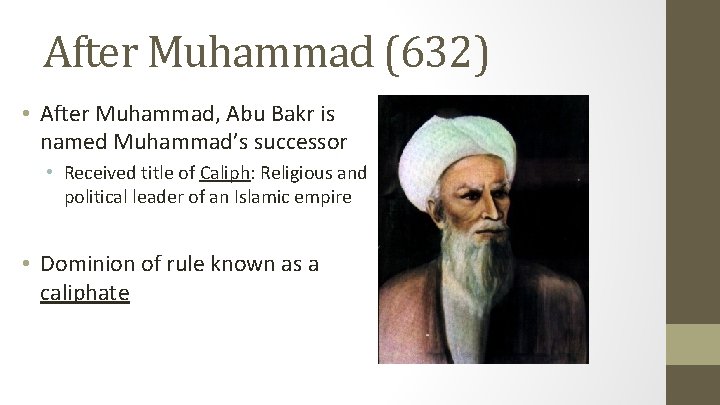 After Muhammad (632)

• After Muhammad, Abu Bakr is named Muhammad's successor
  • Received title of Caliph: Religious and political leader of an Islamic empire

• Dominion of rule known as a caliphate